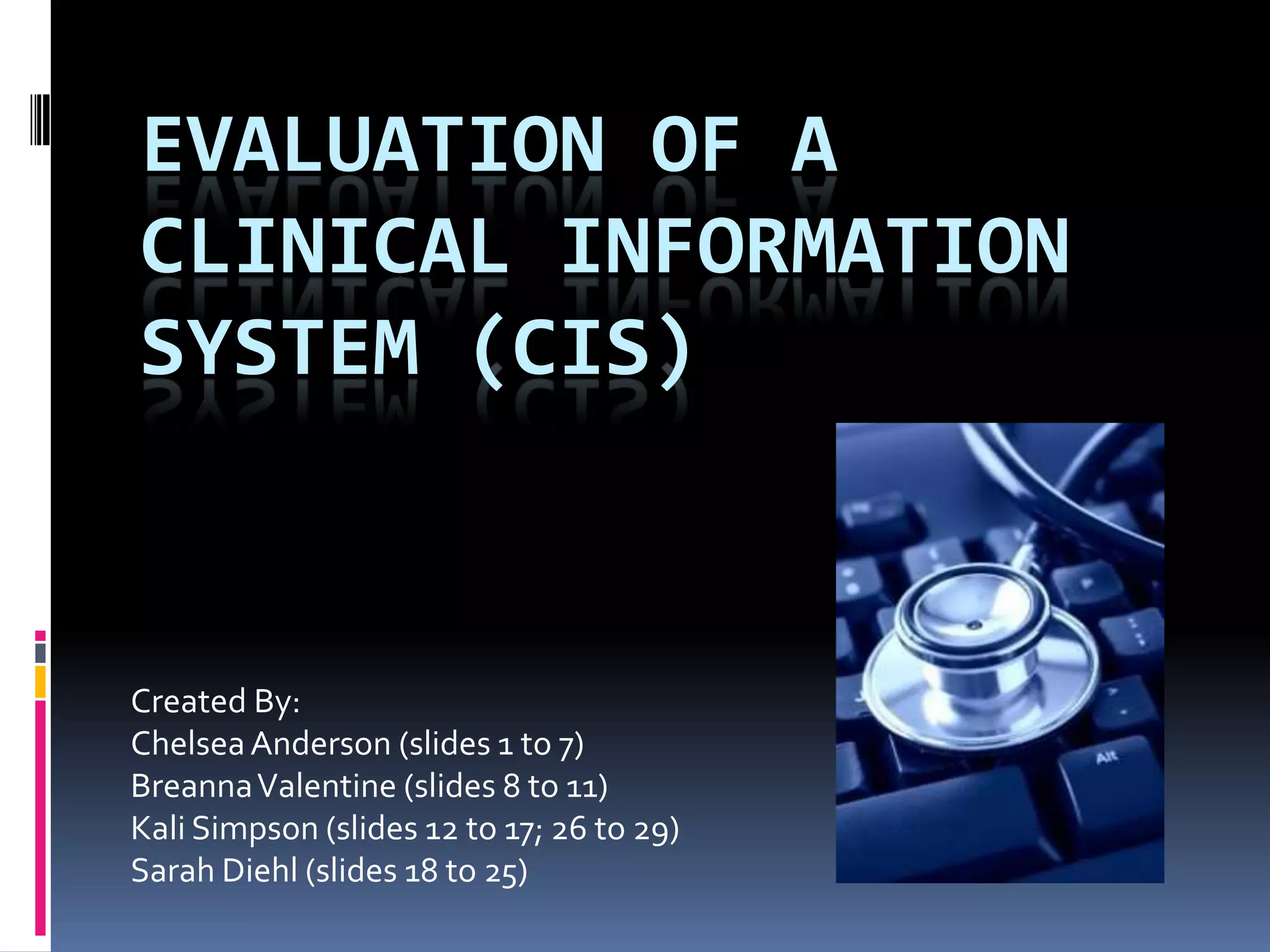 EVALUATION OF A CLINICAL INFORMATION SYSTEM (CIS)

Created By:
Chelsea Anderson (slides 1 to 7)
Breanna Valentine (slides 8 to 11)
Kali Simpson (slides 12 to 17; 26 to 29)
Sarah Diehl (slides 18 to 25)

Alt